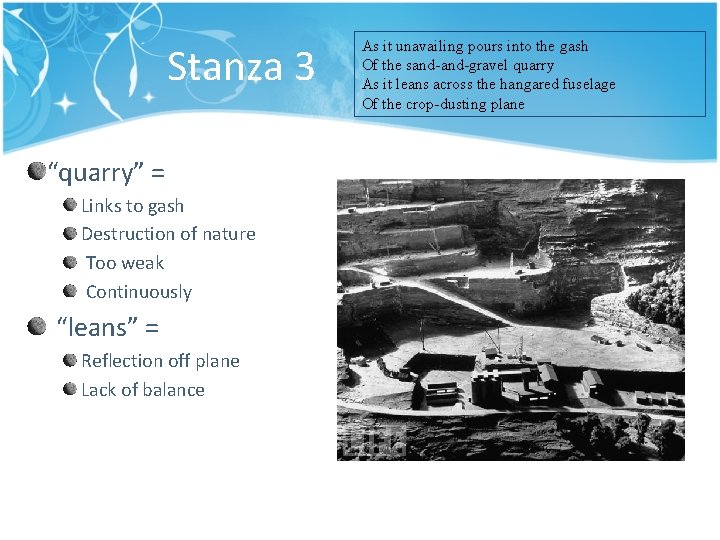 Stanza 3

As it unavailing pours into the gash
Of the sand-and-gravel quarry
As it leans across the hangared fuselage
Of the crop-dusting plane

“quarry” =

Links to gash
Destruction of nature
Too weak
Continuously

“leans” =

Reflection off plane
Lack of balance

LIFE